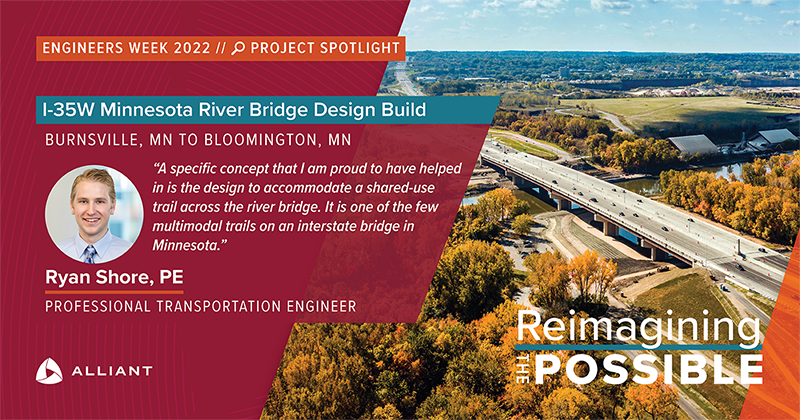 ENGINEERS WEEK 2022 // PROJECT SPOTLIGHT

I-35W Minnesota River Bridge Design Build

BURNSVILLE, MN TO BLOOMINGTON, MN

"A specific concept that I am proud to have helped in is the design to accommodate a shared-use trail across the river bridge. It is one of the few multimodal trails on an interstate bridge in Minnesota."

Ryan Shore, PE

PROFESSIONAL TRANSPORTATION ENGINEER

ALLIANT

Reimagining THE POSSIBLE